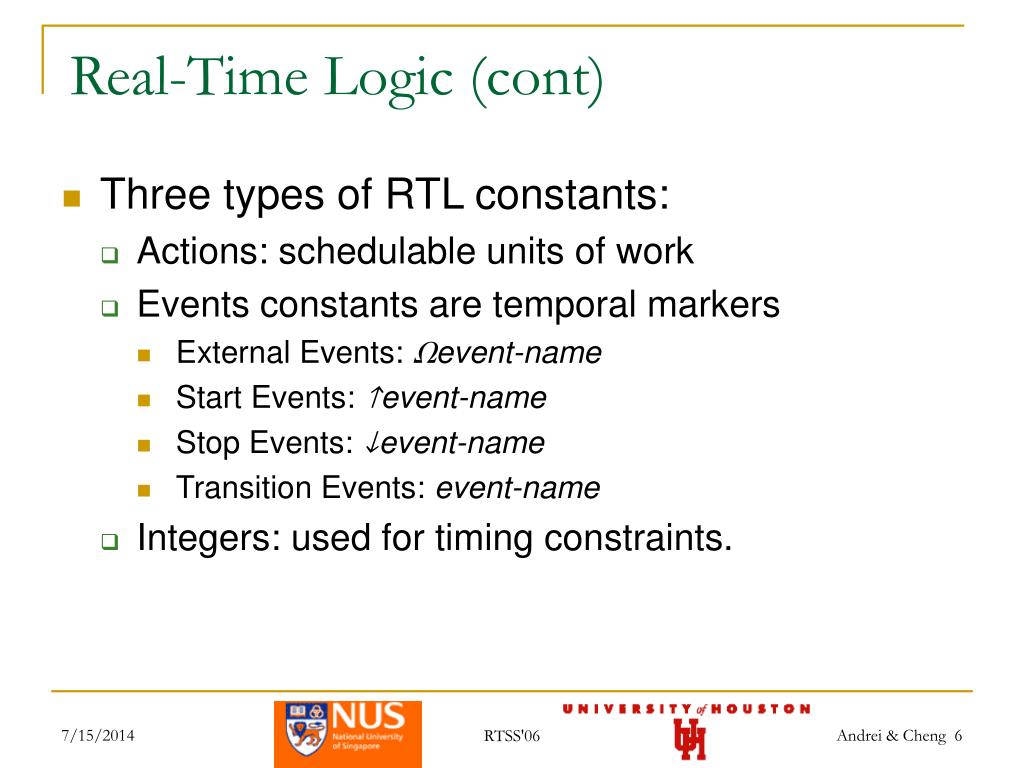 Real-Time Logic (cont)

Three types of RTL constants:

Actions: schedulable units of work

Events constants are temporal markers

External Events: $\Omega$*event-name*

Start Events: $\uparrow$*event-name*

Stop Events: $\downarrow$*event-name*

Transition Events: *event-name*

Integers: used for timing constraints.

7/15/2014

NUS National University of Singapore

RTSS'06

UNIVERSITY of HOUSTON

UH

Andrei & Cheng 6